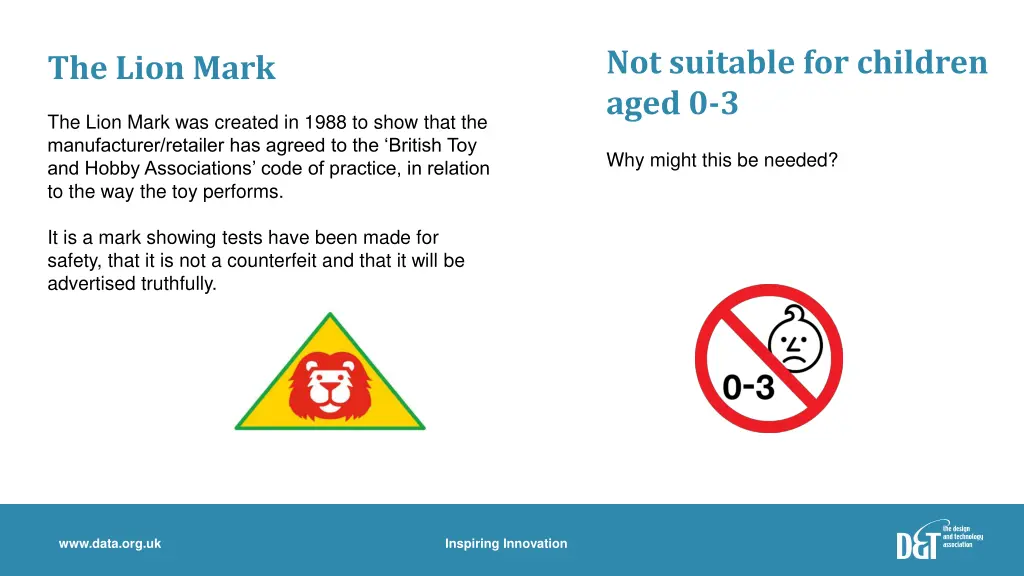 The Lion Mark

The Lion Mark was created in 1988 to show that the manufacturer/retailer has agreed to the ‘British Toy and Hobby Associations’ code of practice, in relation to the way the toy performs.

It is a mark showing tests have been made for safety, that it is not a counterfeit and that it will be advertised truthfully.

Not suitable for children aged 0-3

Why might this be needed?

0-3

www.data.org.uk

Inspiring Innovation

D&T the design and technology association